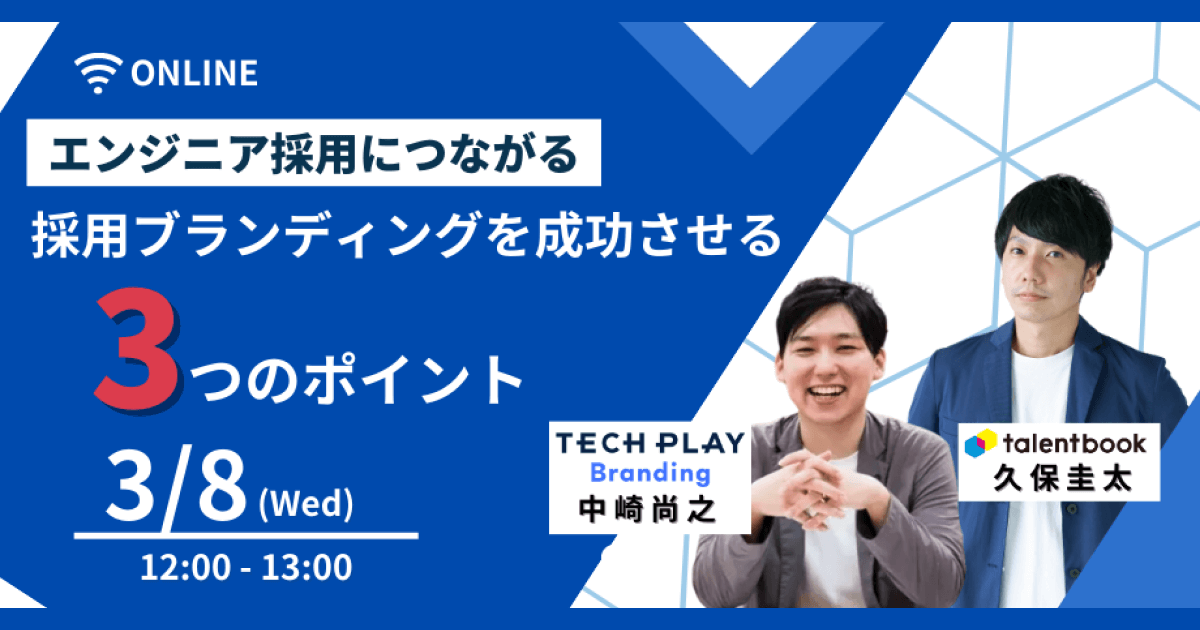 ONLINE

エンジニア採用につながる

採用ブランディングを成功させる

3つのポイント

3/8 (Wed)

12:00 - 13:00

TECH PLAY
Branding
中崎尚之

talentbook
久保圭太